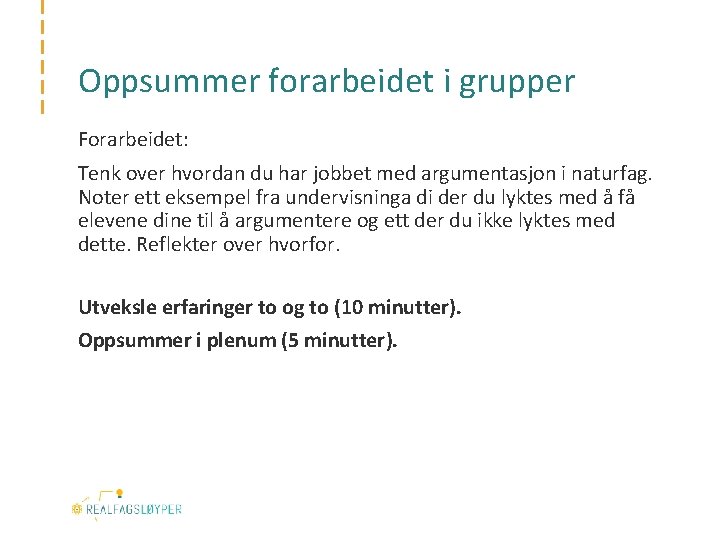 Oppsummer forarbeidet i grupper

Forarbeidet:

Tenk over hvordan du har jobbet med argumentasjon i naturfag. Noter ett eksempel fra undervisninga di der du lyktes med å få elevene dine til å argumentere og ett der du ikke lyktes med dette. Reflekter over hvorfor.

Utveksle erfaringer to og to (10 minutter).

Oppsummer i plenum (5 minutter).

REALFAGSLØYPER